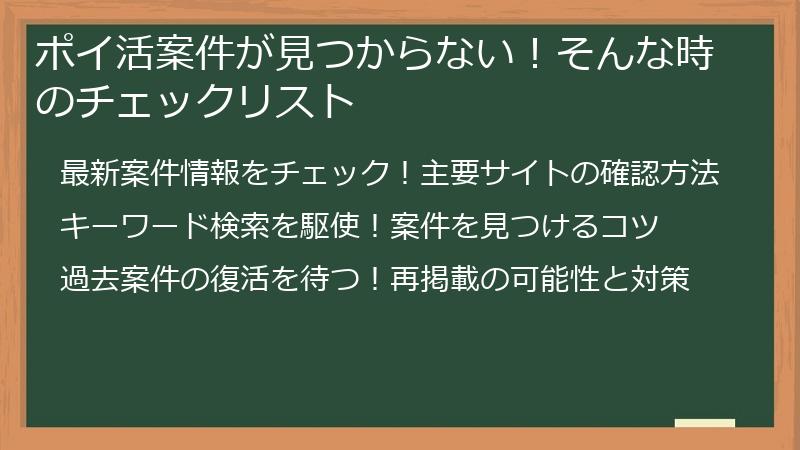 ポイ活案件が見つからない！そんな時のチェックリスト

最新案件情報をチェック！主要サイトの確認方法

キーワード検索を駆使！案件を見つけるコツ

過去案件の復活を待つ！再掲載の可能性と対策